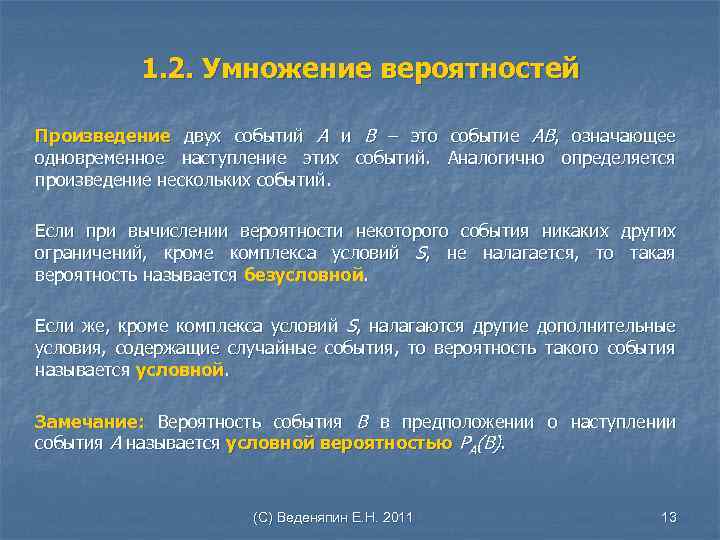 1.2. Умножение вероятностей

Произведение двух событий $A$ и $B$ – это событие $AB$, означающее одновременное наступление этих событий. Аналогично определяется произведение нескольких событий.

Если при вычислении вероятности некоторого события никаких других ограничений, кроме комплекса условий $S$, не налагается, то такая вероятность называется безусловной.

Если же, кроме комплекса условий $S$, налагаются другие дополнительные условия, содержащие случайные события, то вероятность такого события называется условной.

Замечание: Вероятность события $B$ в предположении о наступлении события $A$ называется условной вероятностью $P_A(B)$.

(С) Веденяпин Е.Н. 2011

13